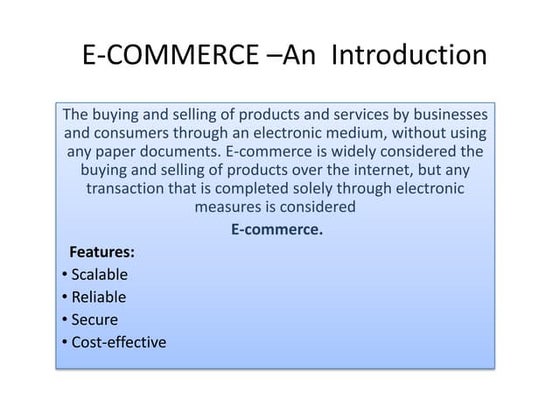 E-COMMERCE –An Introduction

The buying and selling of products and services by businesses and consumers through an electronic medium, without using any paper documents. E-commerce is widely considered the buying and selling of products over the internet, but any transaction that is completed solely through electronic measures is considered

E-commerce.

Features:
• Scalable
• Reliable
• Secure
• Cost-effective